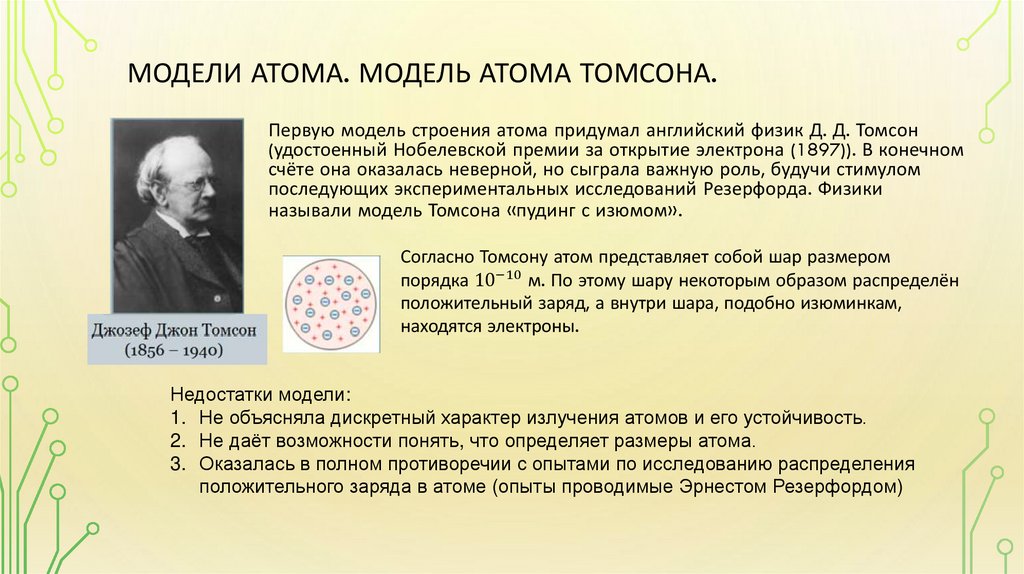 МОДЕЛИ АТОМА. МОДЕЛЬ АТОМА ТОМСОНА.

Первую модель строения атома придумал английский физик Д. Д. Томсон (удостоенный Нобелевской премии за открытие электрона (1897)). В конечном счёте она оказалась неверной, но сыграла важную роль, будучи стимулом последующих экспериментальных исследований Резерфорда. Физики называли модель Томсона «пудинг с изюмом».

Согласно Томсону атом представляет собой шар размером порядка $10^{-10}$ м. По этому шару некоторым образом распределён положительный заряд, а внутри шара, подобно изюминкам, находятся электроны.

Джозеф Джон Томсон
(1856 – 1940)

Недостатки модели:
1. Не объясняла дискретный характер излучения атомов и его устойчивость.
2. Не даёт возможности понять, что определяет размеры атома.
3. Оказалась в полном противоречии с опытами по исследованию распределения положительного заряда в атоме (опыты проводимые Эрнестом Резерфордом)